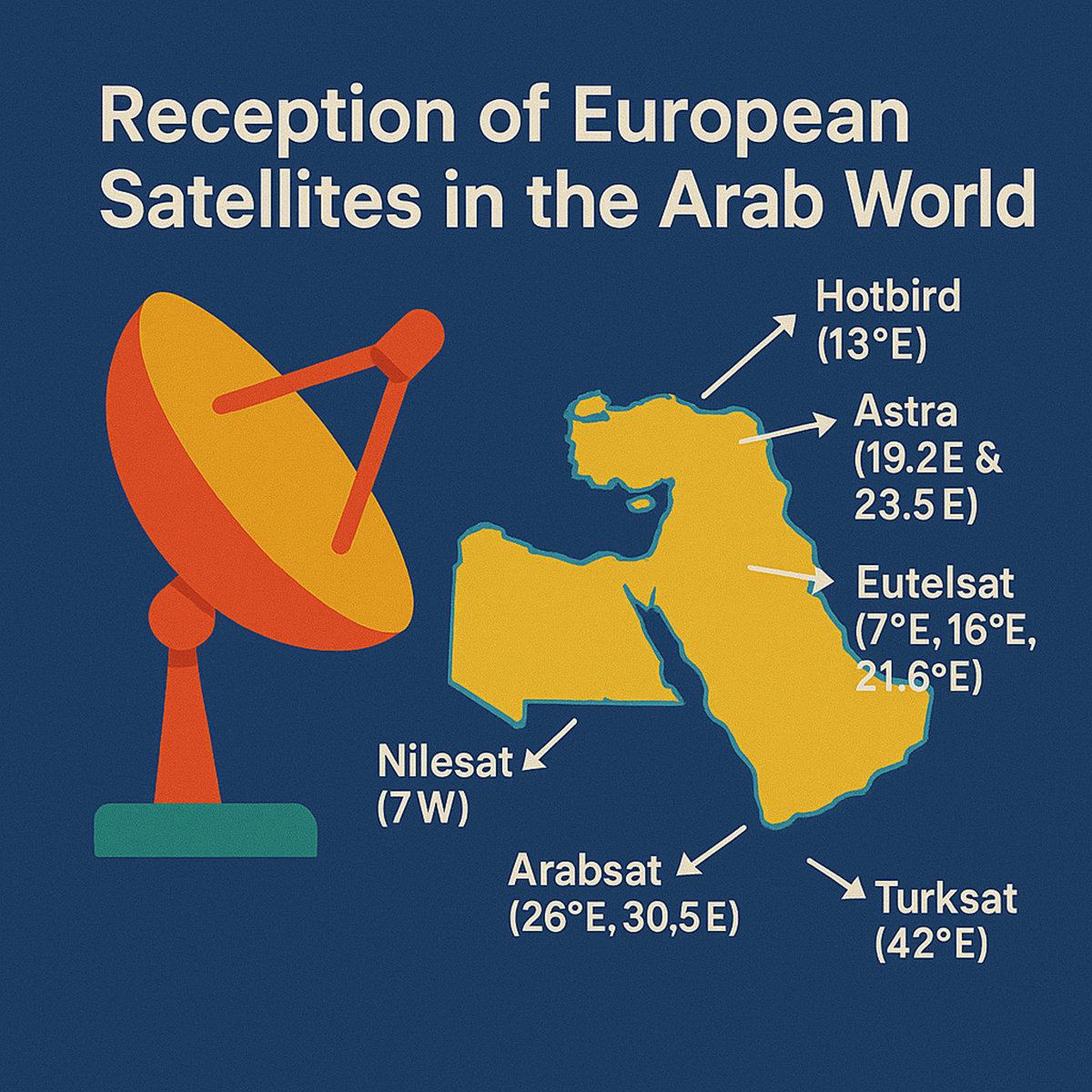 Reception of European Satellites in the Arab World

Hotbird (13°E)

Astra (19.2E & 23.5 E)

Eutelsat (7°E, 16°E, 21.6°E)

Nilesat (7 W)

Arabsat (26°E, 30,5 E)

Turksat (42°E)